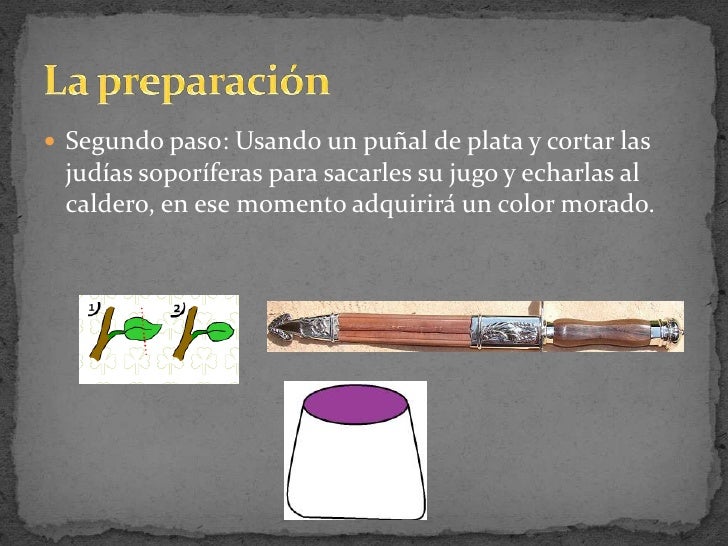 La preparación

Segundo paso: Usando un puñal de plata y cortar las judías soporíferas para sacarles su jugo y echarlas al caldero, en ese momento adquirirá un color morado.

1)

2)